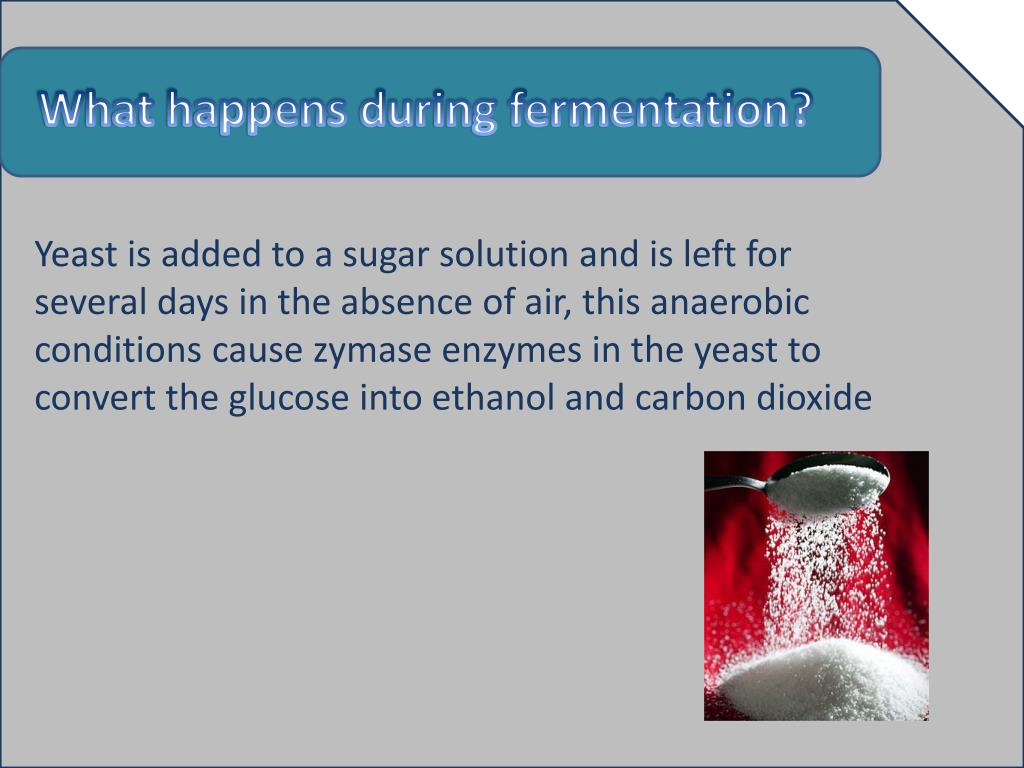 What happens during fermentation?

Yeast is added to a sugar solution and is left for several days in the absence of air, this anaerobic conditions cause zymase enzymes in the yeast to convert the glucose into ethanol and carbon dioxide